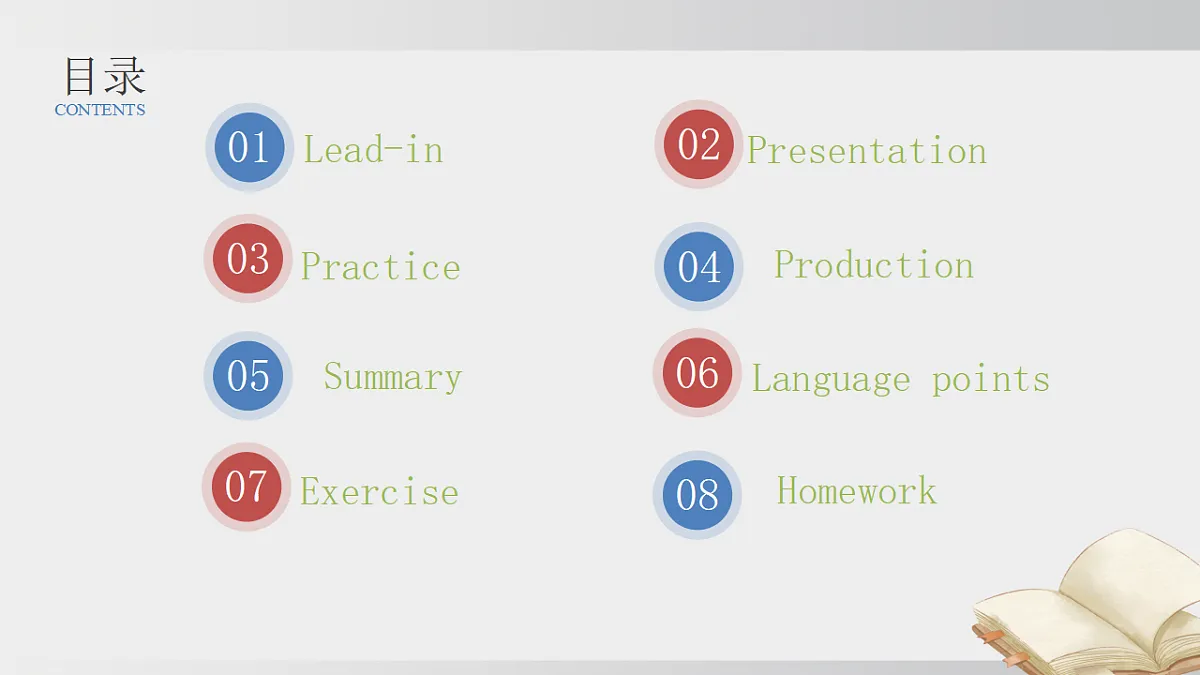 目录
CONTENTS

01 Lead-in

02 Presentation

03 Practice

04 Production

05 Summary

06 Language points

07 Exercise

08 Homework